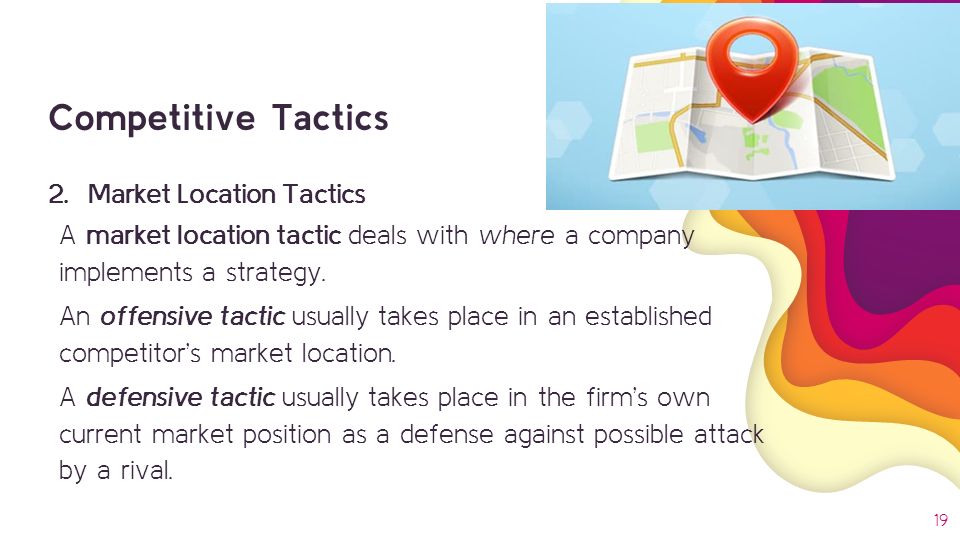 Competitive Tactics

2. Market Location Tactics

A market location tactic deals with where a company implements a strategy.

An offensive tactic usually takes place in an established competitor's market location.

A defensive tactic usually takes place in the firm's own current market position as a defense against possible attack by a rival.

19